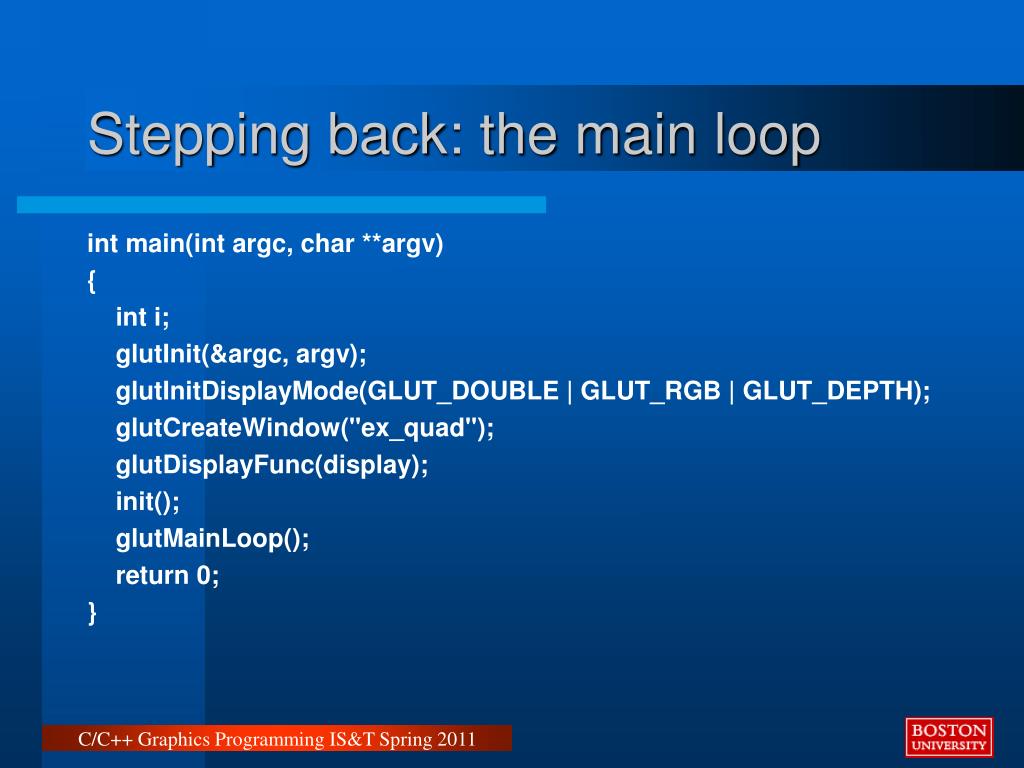 Stepping back: the main loop

int main(int argc, char **argv)
{
int i;
glutInit(&argc, argv);
glutInitDisplayMode(GLUT_DOUBLE | GLUT_RGB | GLUT_DEPTH);
glutCreateWindow("ex_quad");
glutDisplayFunc(display);
init();
glutMainLoop();
return 0;
}

C/C++ Graphics Programming IS&T Spring 2011

BOSTON UNIVERSITY